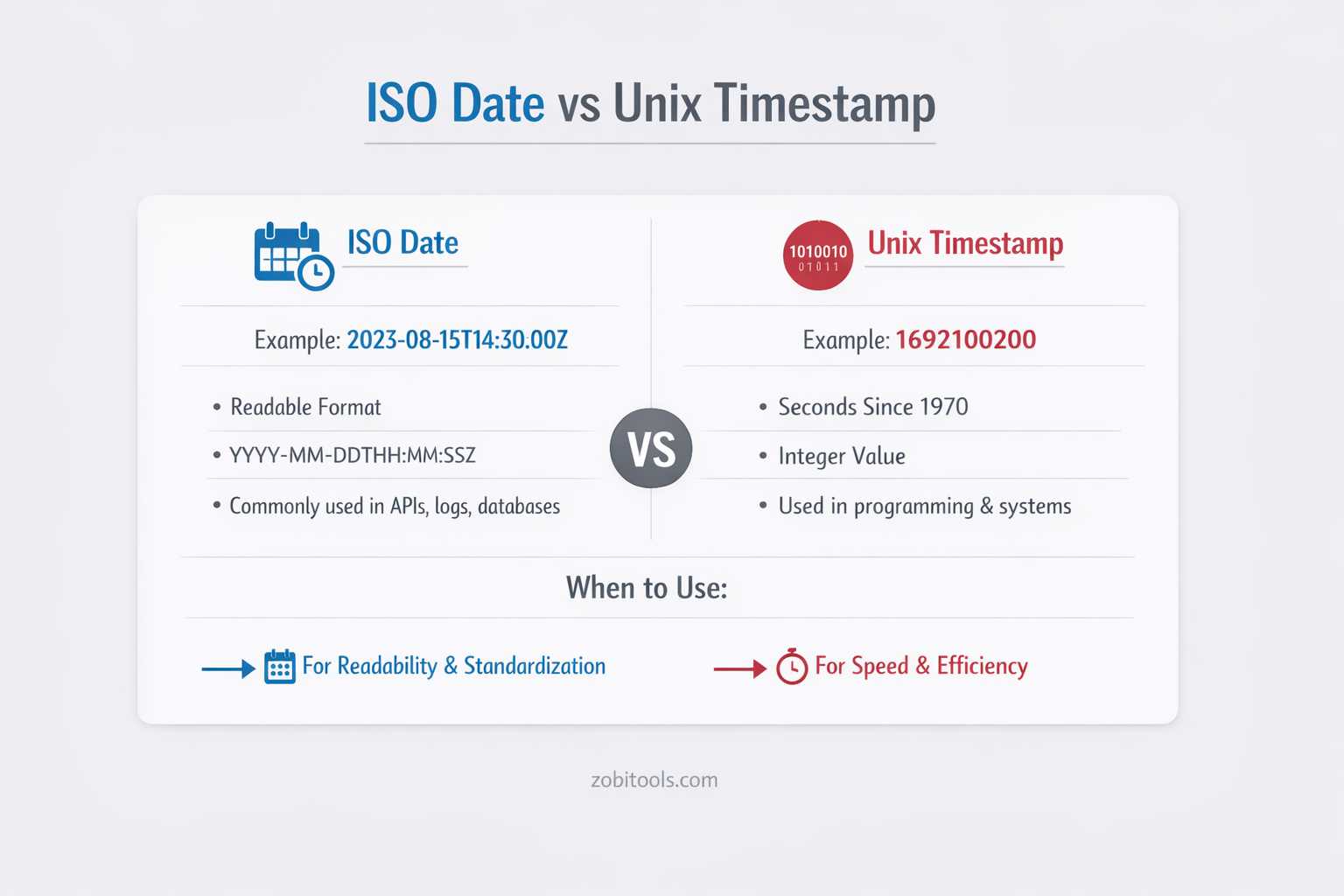 ISO Date vs Unix Timestamp

ISO Date

Example: 2023-08-15T14:30.00Z

• Readable Format
• YYYY-MM-DDTHH:MM:SSZ
• Commonly used in APIs, logs, databases

VS

1010010
01011

Unix Timestamp

Example: 1692100200

• Seconds Since 1970
• Integer Value
• Used in programming & systems

When to Use:

For Readability & Standardization

For Speed & Efficiency

zobitools.com